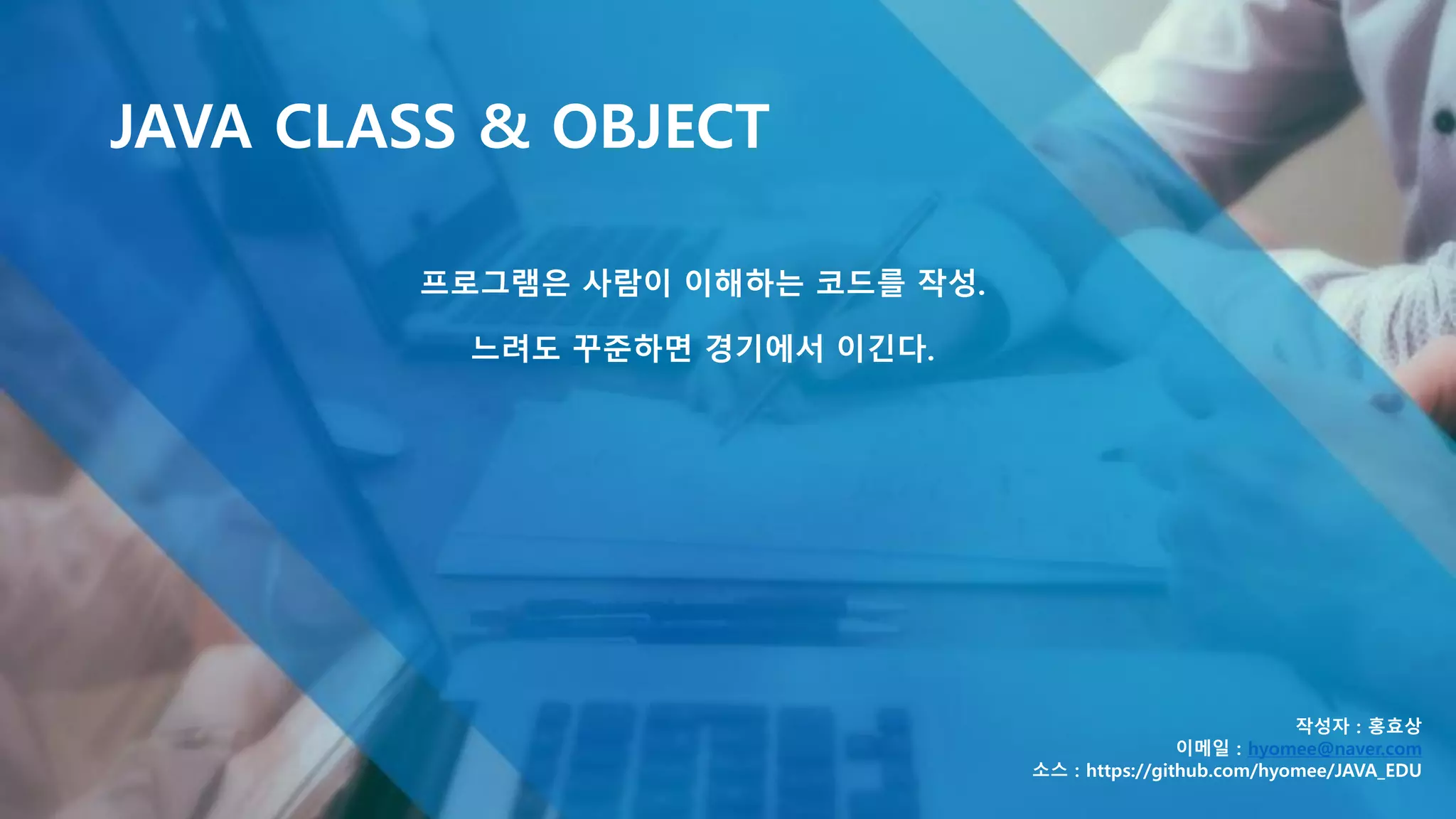 JAVA CLASS & OBJECT

프로그램은 사람이 이해하는 코드를 작성.

느려도 꾸준하면 경기에서 이긴다.

작성자 : 홍효상
이메일 : hyomee@naver.com
소스 : https://github.com/hyomee/JAVA_EDU